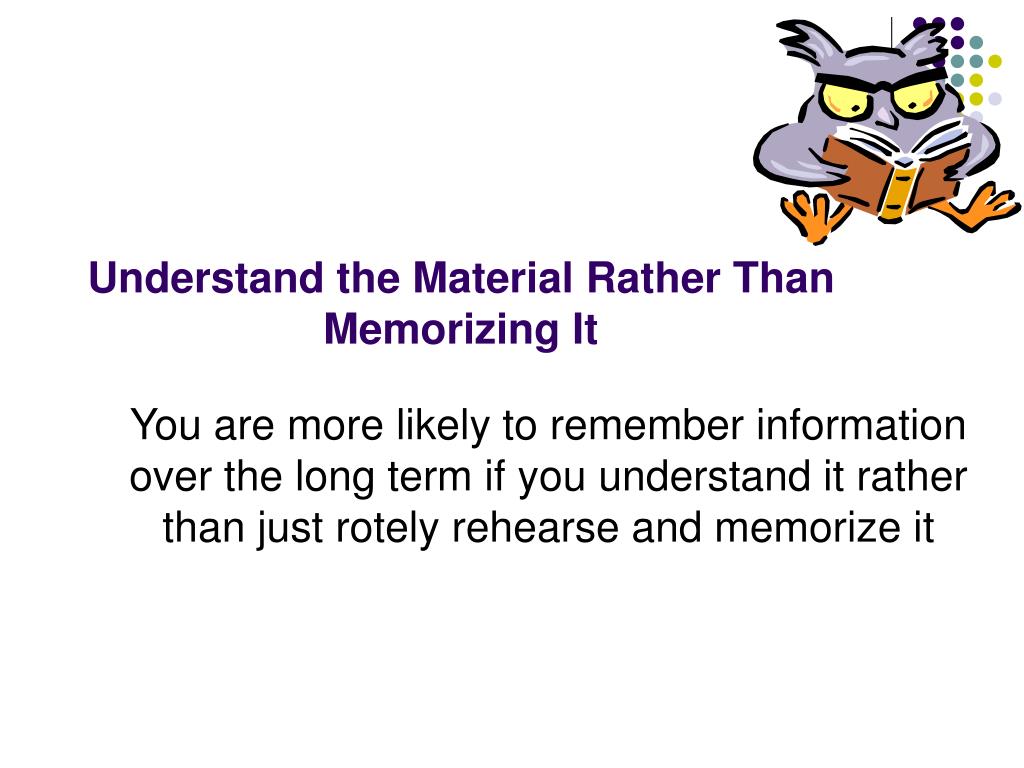 Understand the Material Rather Than Memorizing It

You are more likely to remember information over the long term if you understand it rather than just rotely rehearse and memorize it